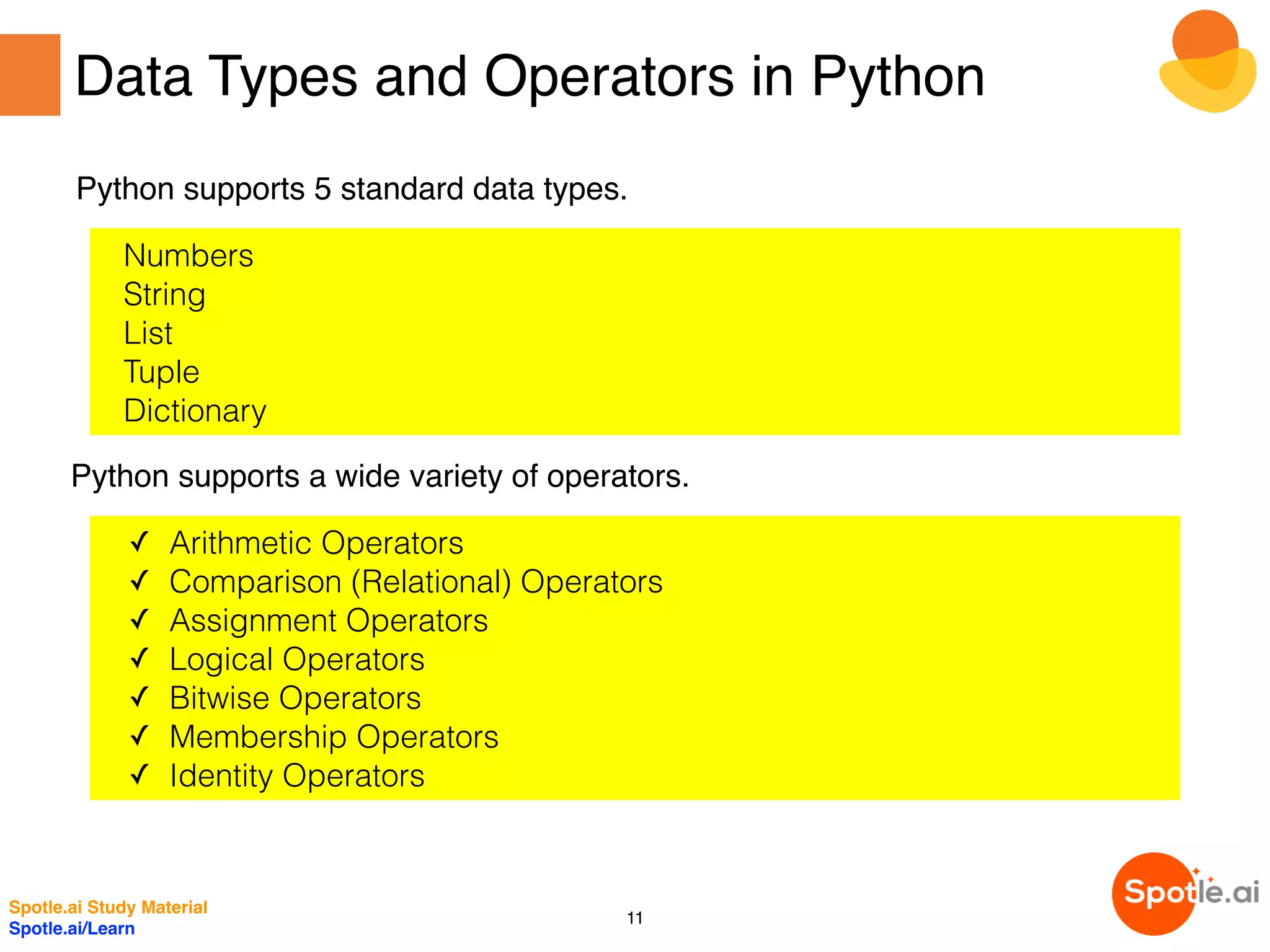 Data Types and Operators in Python

Python supports 5 standard data types.

Numbers
String
List
Tuple
Dictionary

Python supports a wide variety of operators.

✓ Arithmetic Operators
✓ Comparison (Relational) Operators
✓ Assignment Operators
✓ Logical Operators
✓ Bitwise Operators
✓ Membership Operators
✓ Identity Operators

Spotle.ai Study Material
Spotle.ai/Learn

11

Spotle.ai